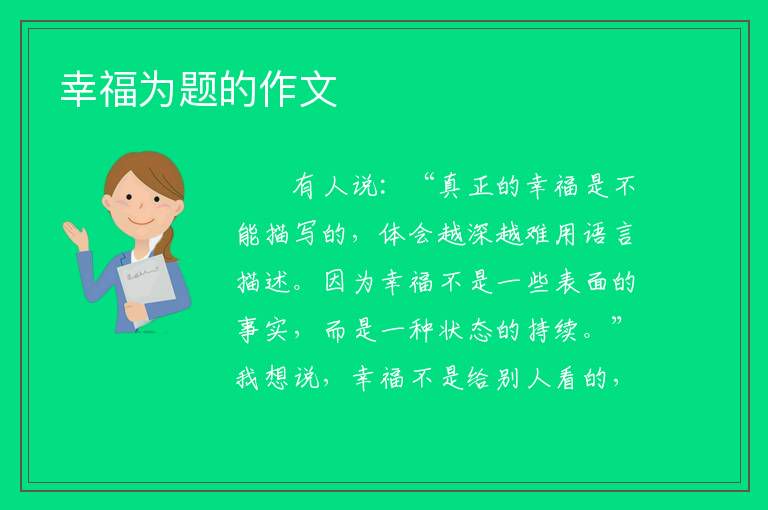 幸福为题的作文

有人说：“真正的幸福是不能描写的，体会越深越难用语言描述。因为幸福不是一些表面的事实，而是一种状态的持续。”我想说，幸福不是给别人看的，